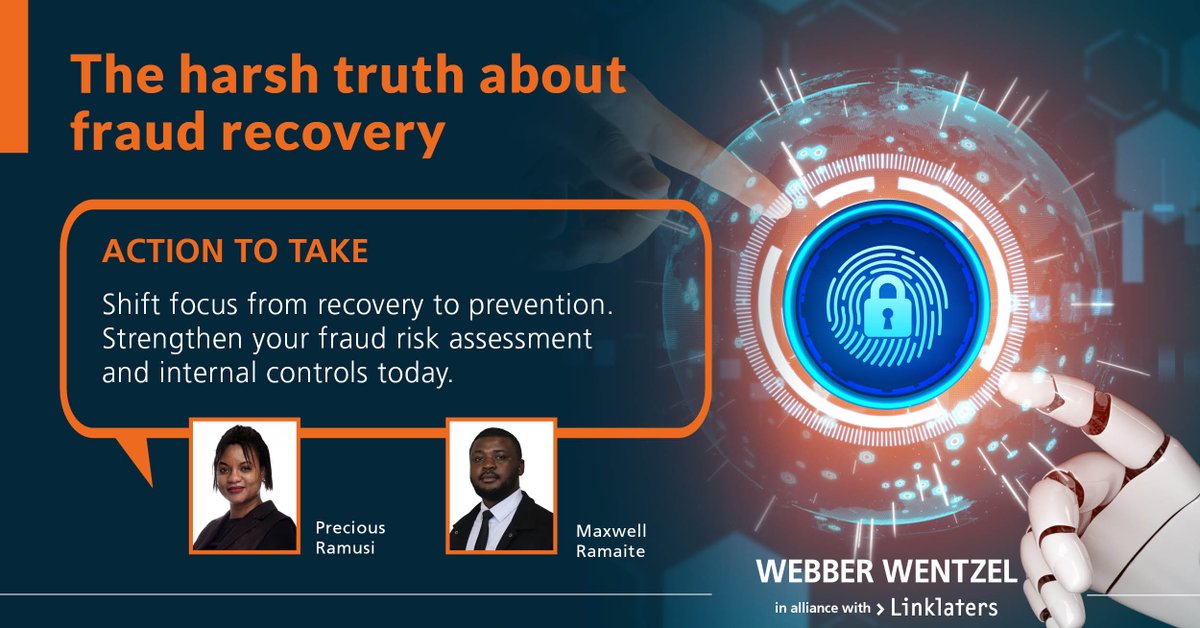 The harsh truth about fraud recovery

ACTION TO TAKE

Shift focus from recovery to prevention. Strengthen your fraud risk assessment and internal controls today.

Precious Ramusi

Maxwell Ramaite

WEBBER WENTZEL
in alliance with > Linklaters